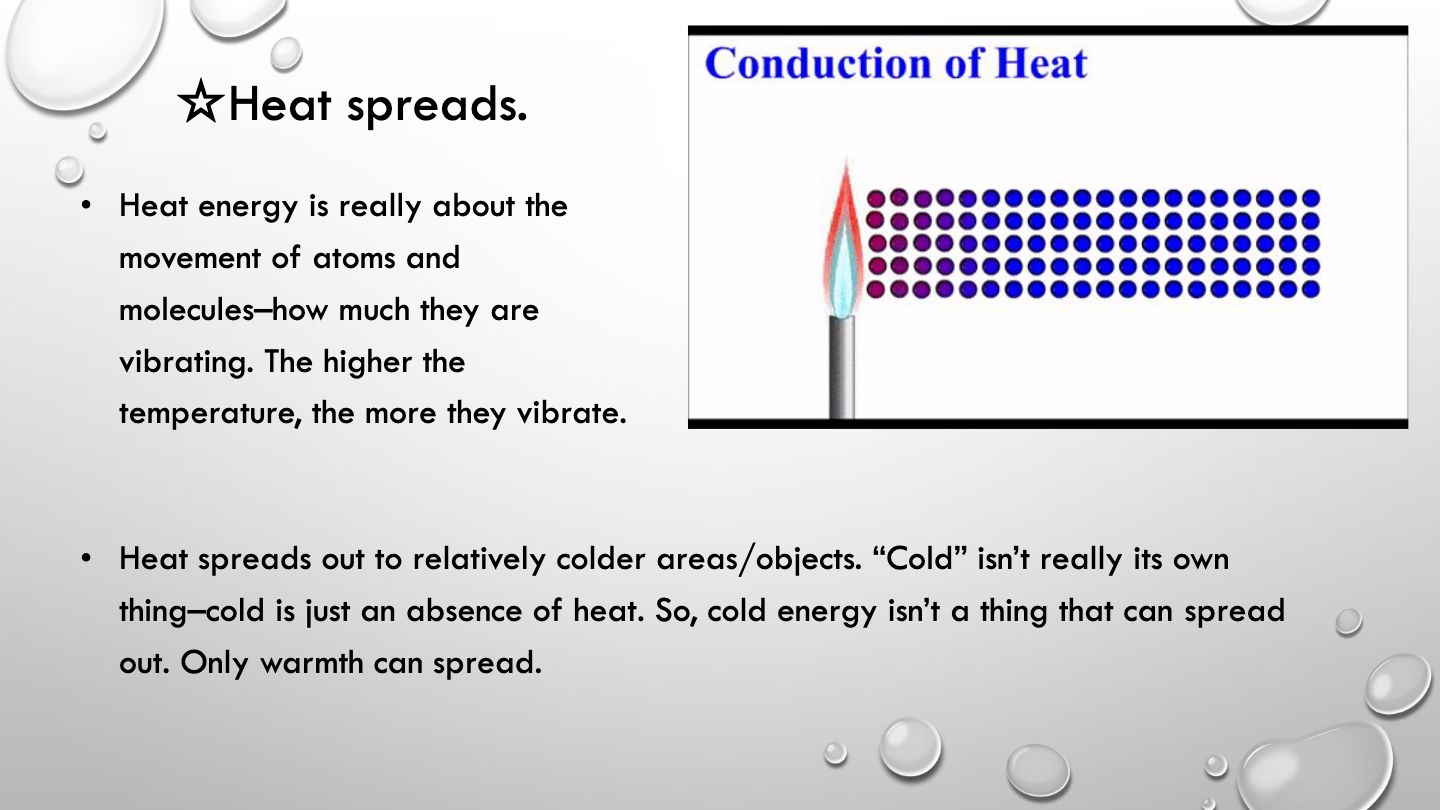 ☆Heat spreads.

• Heat energy is really about the movement of atoms and molecules–how much they are vibrating. The higher the temperature, the more they vibrate.

Conduction of Heat

• Heat spreads out to relatively colder areas/objects. “Cold” isn’t really its own thing–cold is just an absence of heat. So, cold energy isn’t a thing that can spread out. Only warmth can spread.